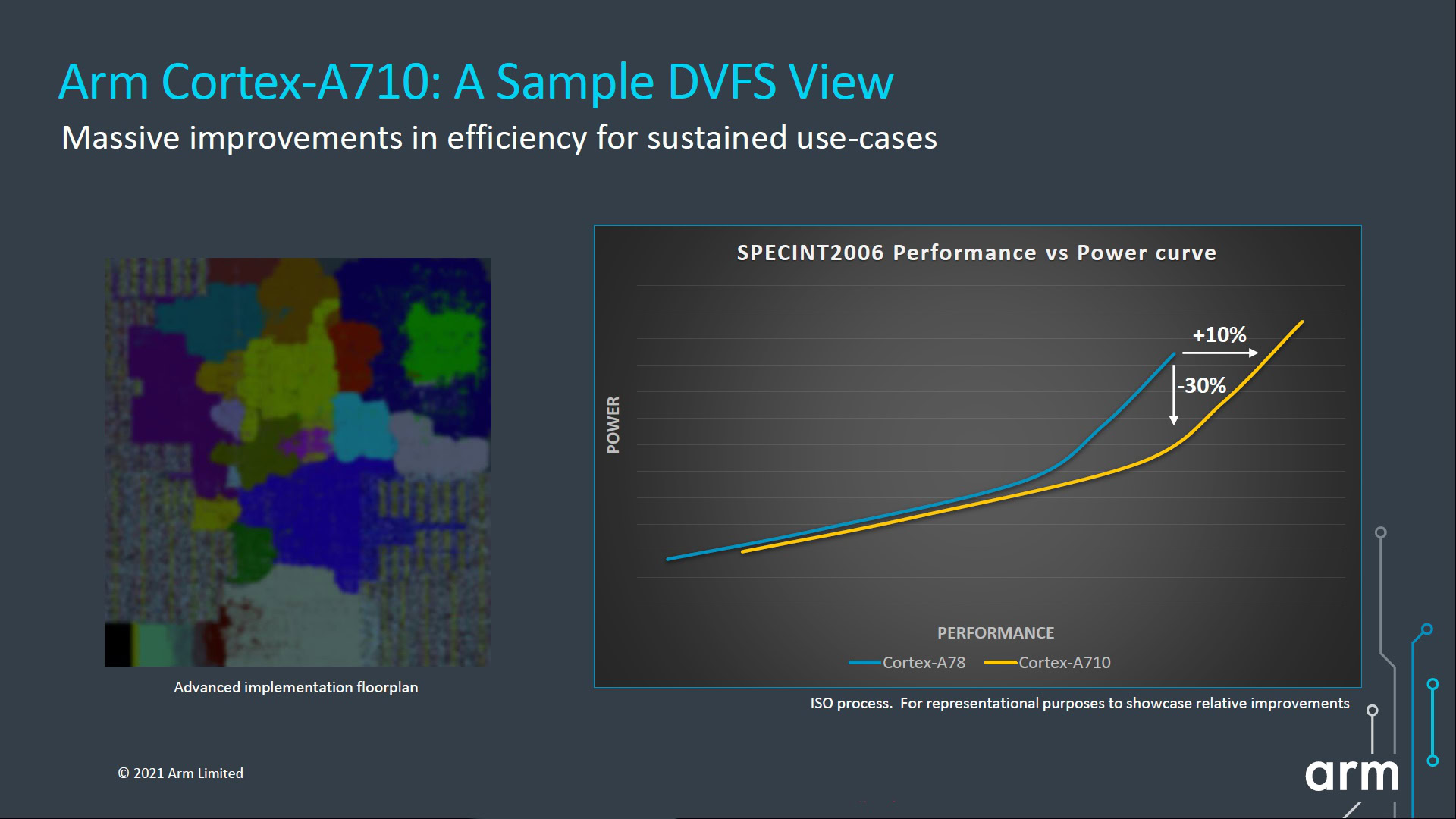 Arm Cortex-A710: A Sample DVFS View

Massive improvements in efficiency for sustained use-cases

Advanced implementation floorplan

SPECINT2006 Performance vs Power curve

POWER

+10%

-30%

PERFORMANCE

Cortex-A78 Cortex-A710

ISO process. For representational purposes to showcase relative improvements

© 2021 Arm Limited

arm